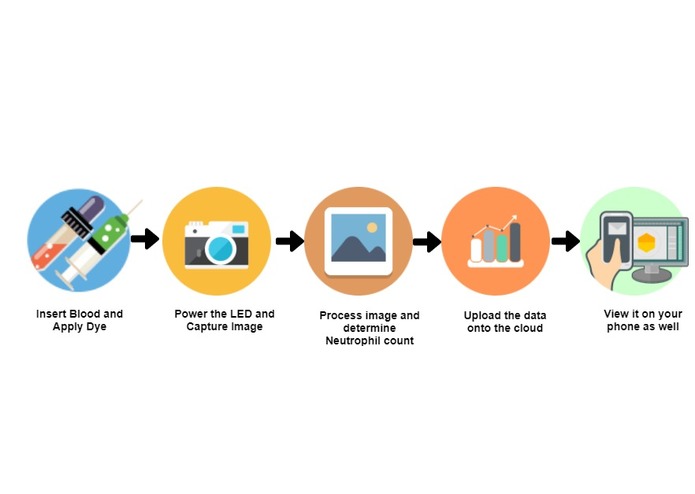 Insert Blood and Apply Dye

Power the LED and Capture Image

Process image and determine Neutrophil count

Upload the data onto the cloud

View it on your phone as well